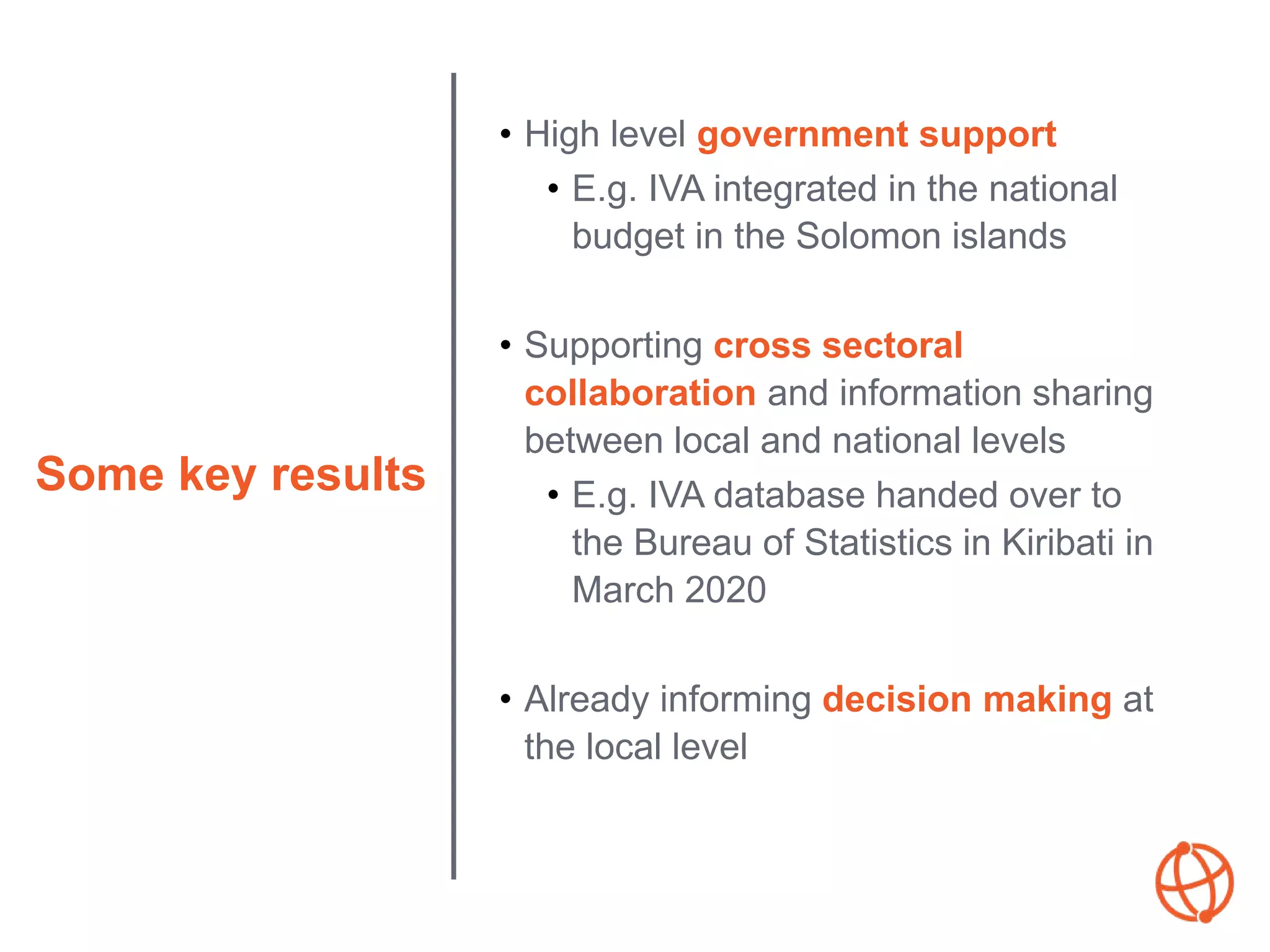 Some key results

• High level government support
  • E.g. IVA integrated in the national budget in the Solomon islands

• Supporting cross sectoral collaboration and information sharing between local and national levels
  • E.g. IVA database handed over to the Bureau of Statistics in Kiribati in March 2020

• Already informing decision making at the local level